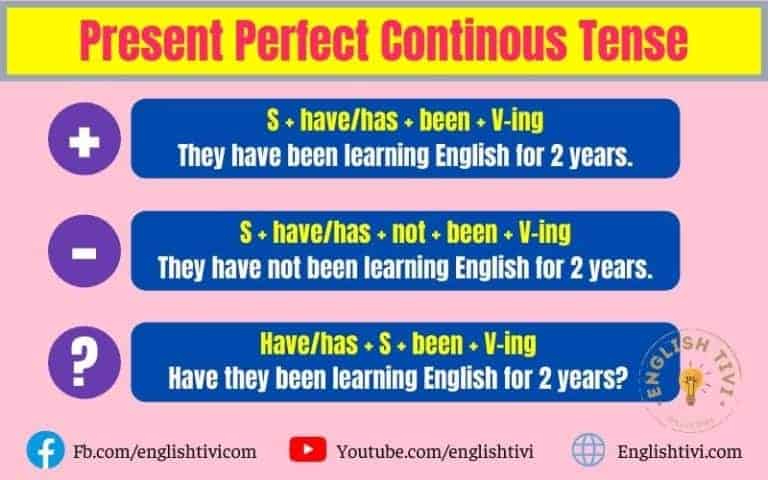 Present Perfect Continous Tense

+

S + have/has + been + V-ing
They have been learning English for 2 years.

-

S + have/has + not + been + V-ing
They have not been learning English for 2 years.

?

Have/has + S + been + V-ing
Have they been learning English for 2 years?

ENGLISH TIVI

Fb.com/englishtivicom Youtube.com/englishtivi Englishtivi.com